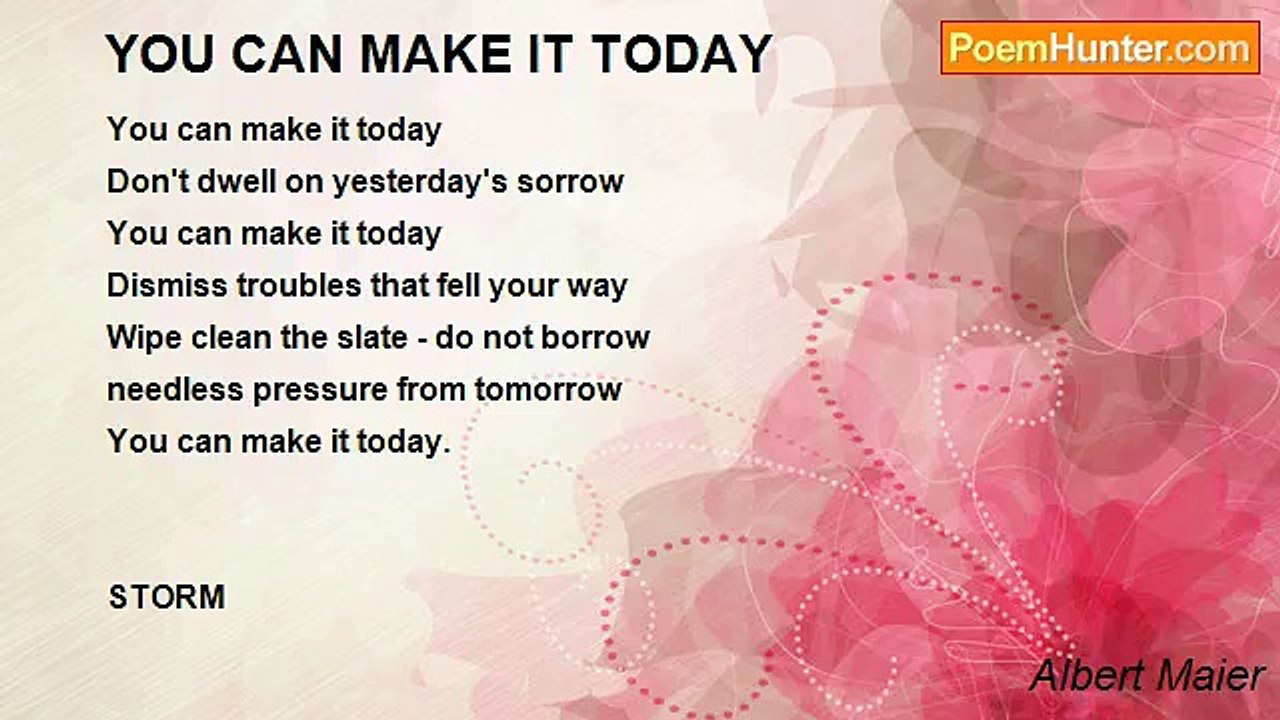 YOU CAN MAKE IT TODAY

PoemHunter.com

You can make it today
Don't dwell on yesterday's sorrow
You can make it today
Dismiss troubles that fell your way
Wipe clean the slate - do not borrow
needless pressure from tomorrow
You can make it today.

STORM

Albert Maier